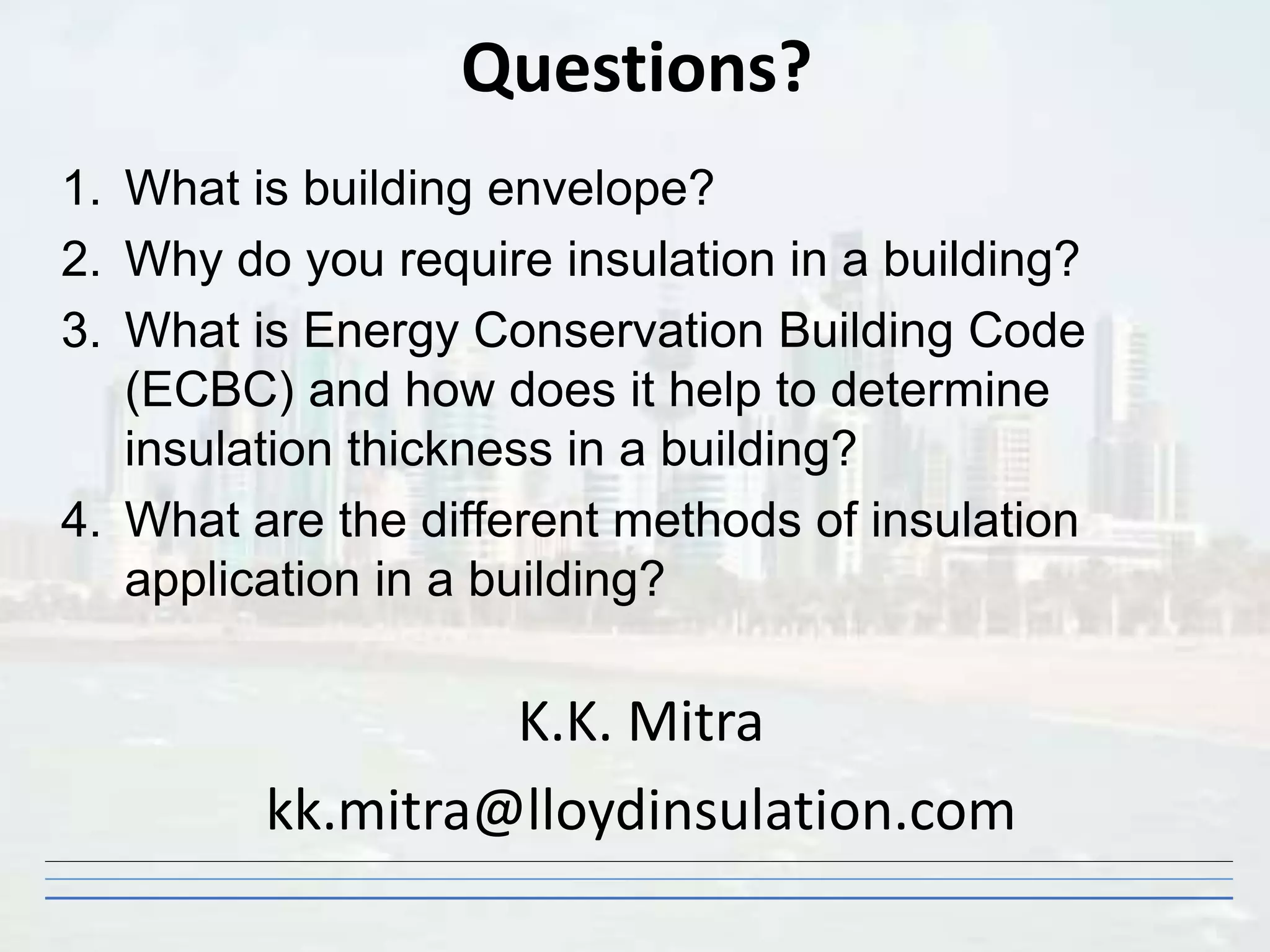 Questions?

1. What is building envelope?
2. Why do you require insulation in a building?
3. What is Energy Conservation Building Code (ECBC) and how does it help to determine insulation thickness in a building?
4. What are the different methods of insulation application in a building?

K.K. Mitra
kk.mitra@lloydinsulation.com